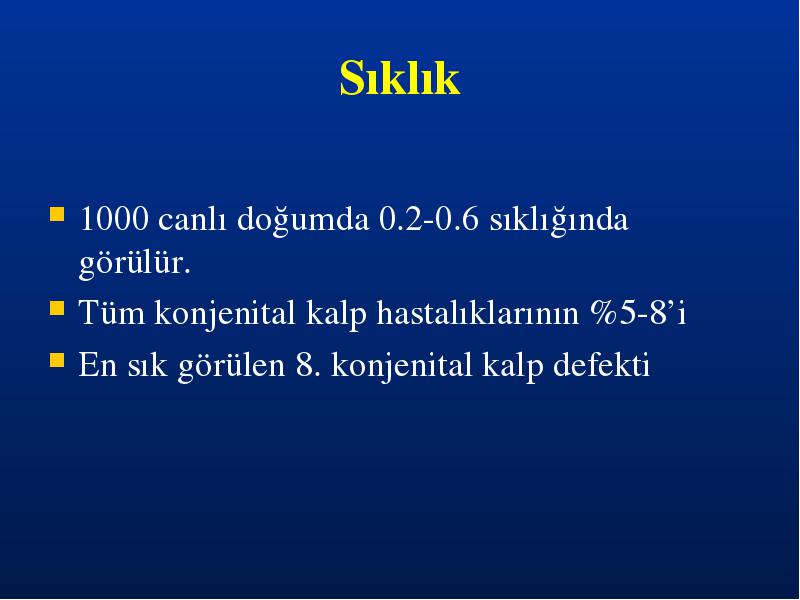 Sıklık

- 1000 canlı doğumda 0.2-0.6 sıklığında görülür.
- Tüm konjenital kalp hastalıklarının %5-8’i
- En sık görülen 8. konjenital kalp defekti